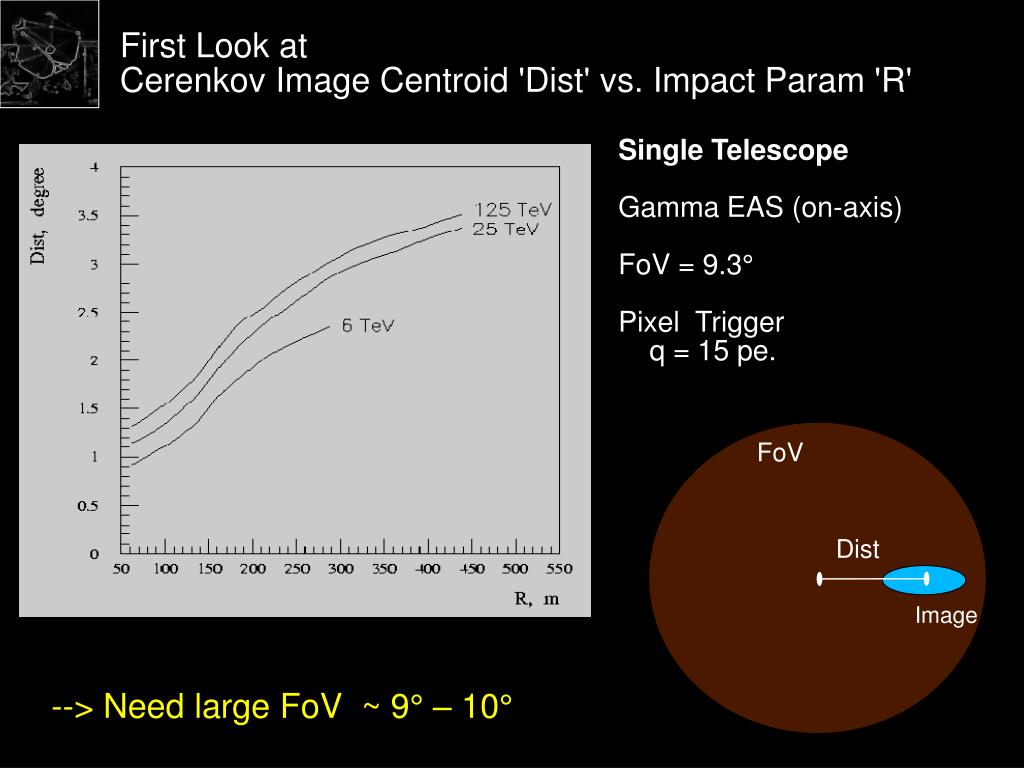 First Look at
Cerenkov Image Centroid 'Dist' vs. Impact Param 'R'

Dist, degree

4
3.5
3
2.5
2
1.5
1
0.5
0

50 100 150 200 250 300 350 400 450 500 550

R, m

125 TeV
25 TeV
6 TeV

Single Telescope

Gamma EAS (on-axis)

FoV = 9.3°

Pixel Trigger
q = 15 pe.

FoV

Dist

Image

--> Need large FoV ~ 9° – 10°